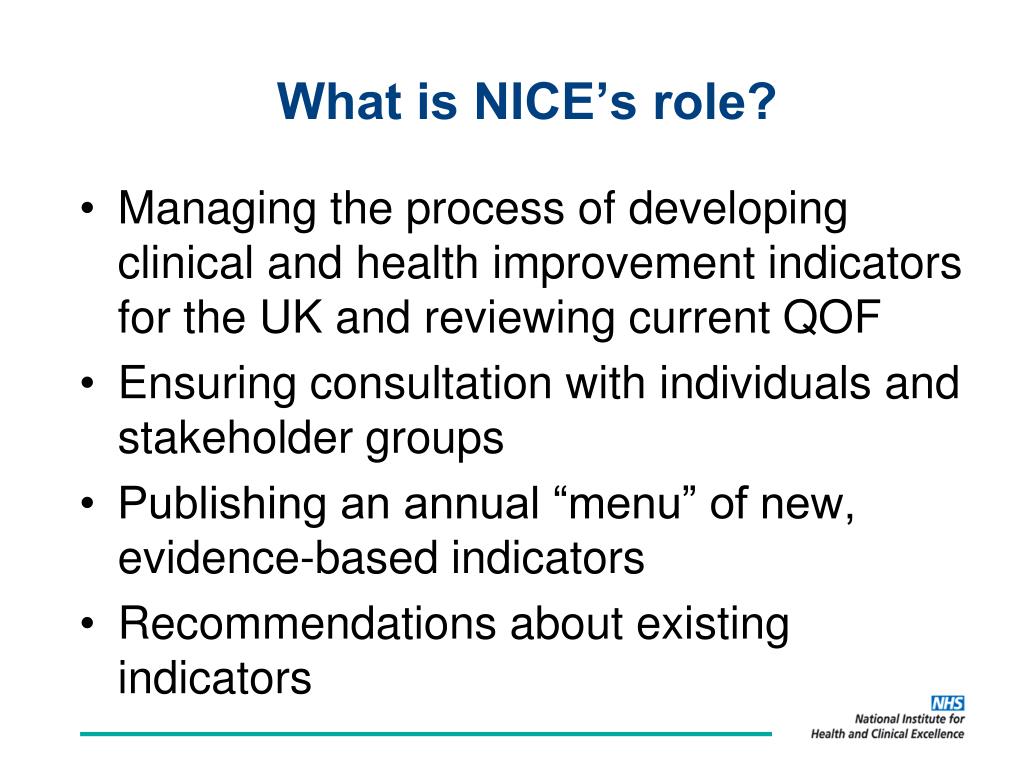 What is NICE’s role?

• Managing the process of developing clinical and health improvement indicators for the UK and reviewing current QOF
• Ensuring consultation with individuals and stakeholder groups
• Publishing an annual “menu” of new, evidence-based indicators
• Recommendations about existing indicators

NHS
National Institute for Health and Clinical Excellence